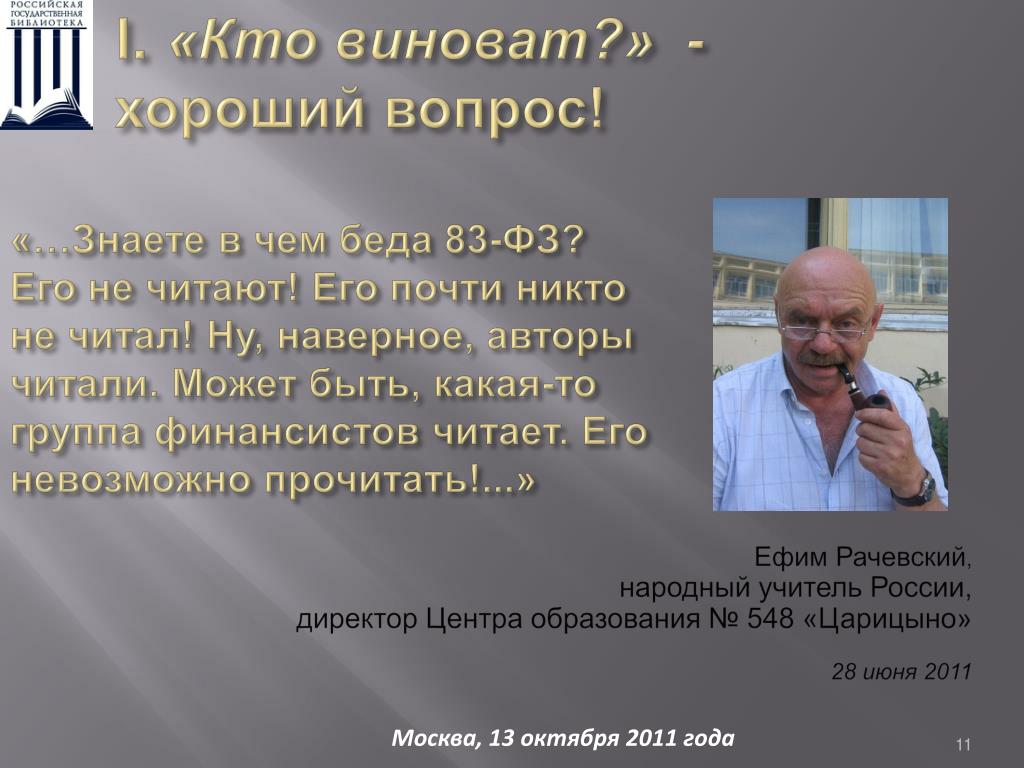 РОССИЙСКАЯ ГОСУДАРСТВЕННАЯ БИБЛИОТЕКА

I. «Кто виноват?» - хороший вопрос!

«…Знаете в чем беда 83-ФЗ? Его не читают! Его почти никто не читал! Ну, наверное, авторы читали. Может быть, какая-то группа финансистов читает. Его невозможно прочитать!...»

Ефим Рачевский,
народный учитель России,
директор Центра образования № 548 «Царицыно»

28 июня 2011

Москва, 13 октября 2011 года

11